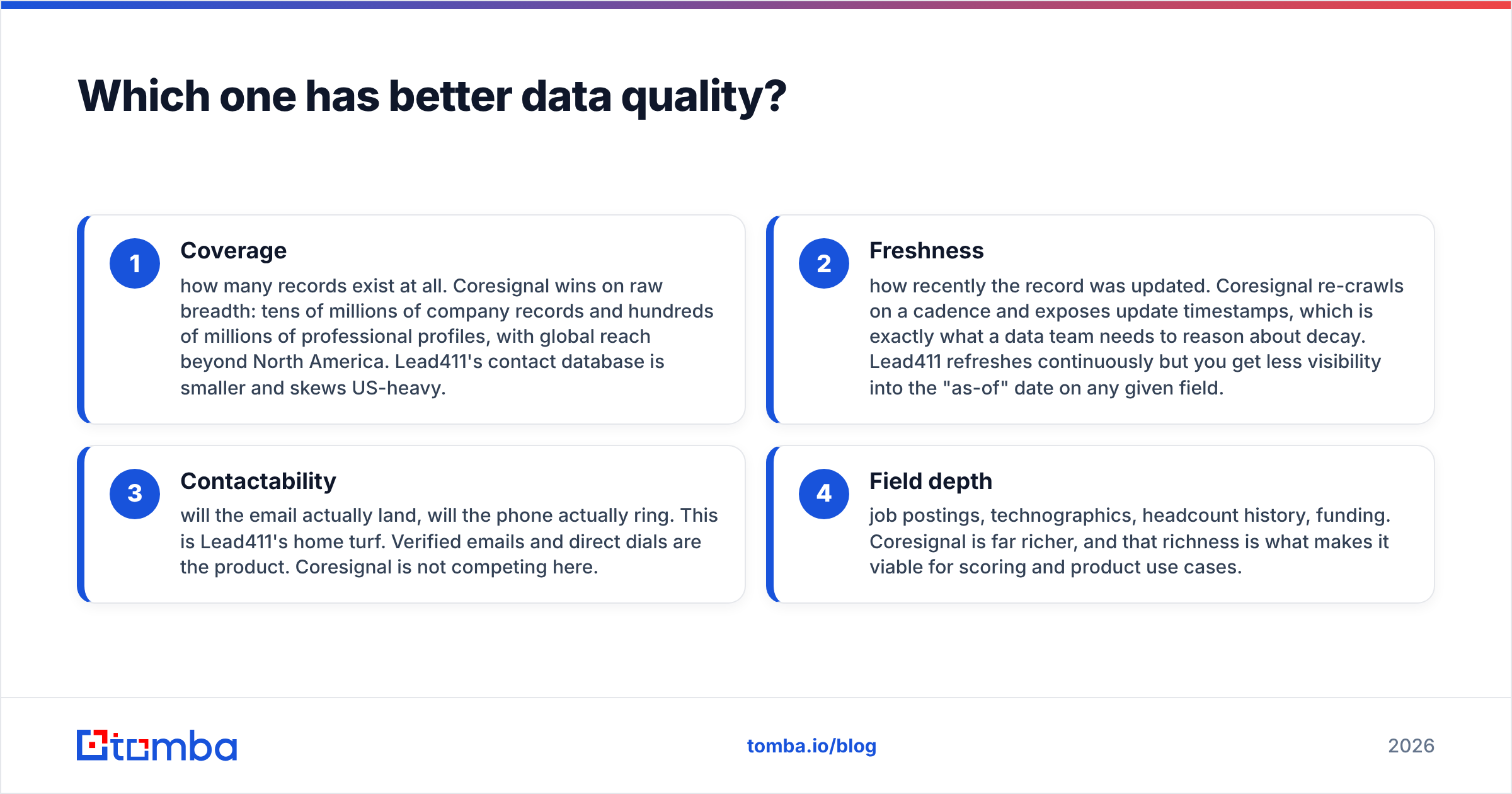 Which one has better data quality?

1
Coverage
how many records exist at all. Coresignal wins on raw breadth: tens of millions of company records and hundreds of millions of professional profiles, with global reach beyond North America. Lead411's contact database is smaller and skews US-heavy.

2
Freshness
how recently the record was updated. Coresignal re-crawls on a cadence and exposes update timestamps, which is exactly what a data team needs to reason about decay. Lead411 refreshes continuously but you get less visibility into the "as-of" date on any given field.

3
Contactability
will the email actually land, will the phone actually ring. This is Lead411's home turf. Verified emails and direct dials are the product. Coresignal is not competing here.

4
Field depth
job postings, technographics, headcount history, funding. Coresignal is far richer, and that richness is what makes it viable for scoring and product use cases.

tomba

tomba.io/blog

2026